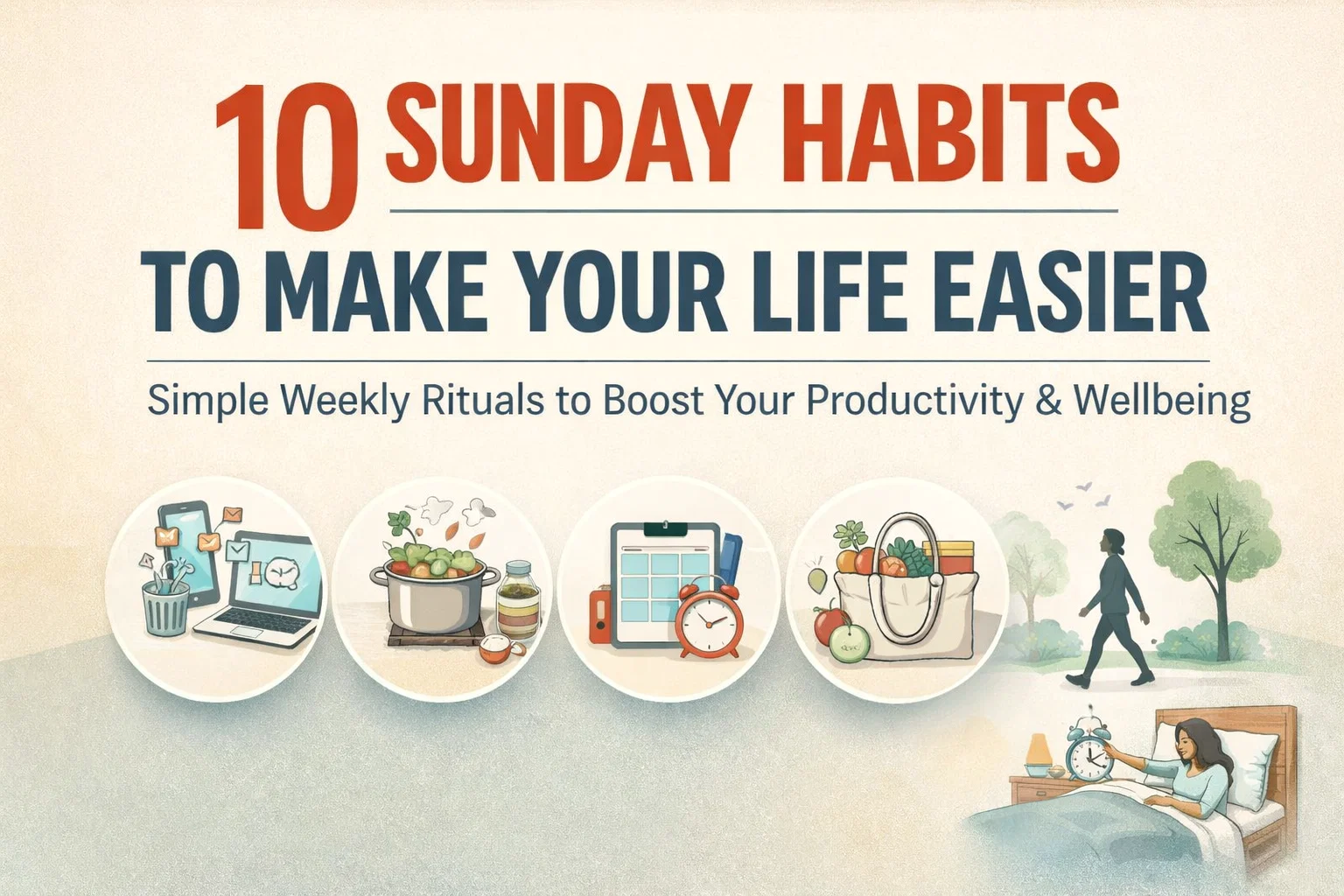 10 SUNDAY HABITS
TO MAKE YOUR LIFE EASIER

Simple Weekly Rituals to Boost Your Productivity & Wellbeing